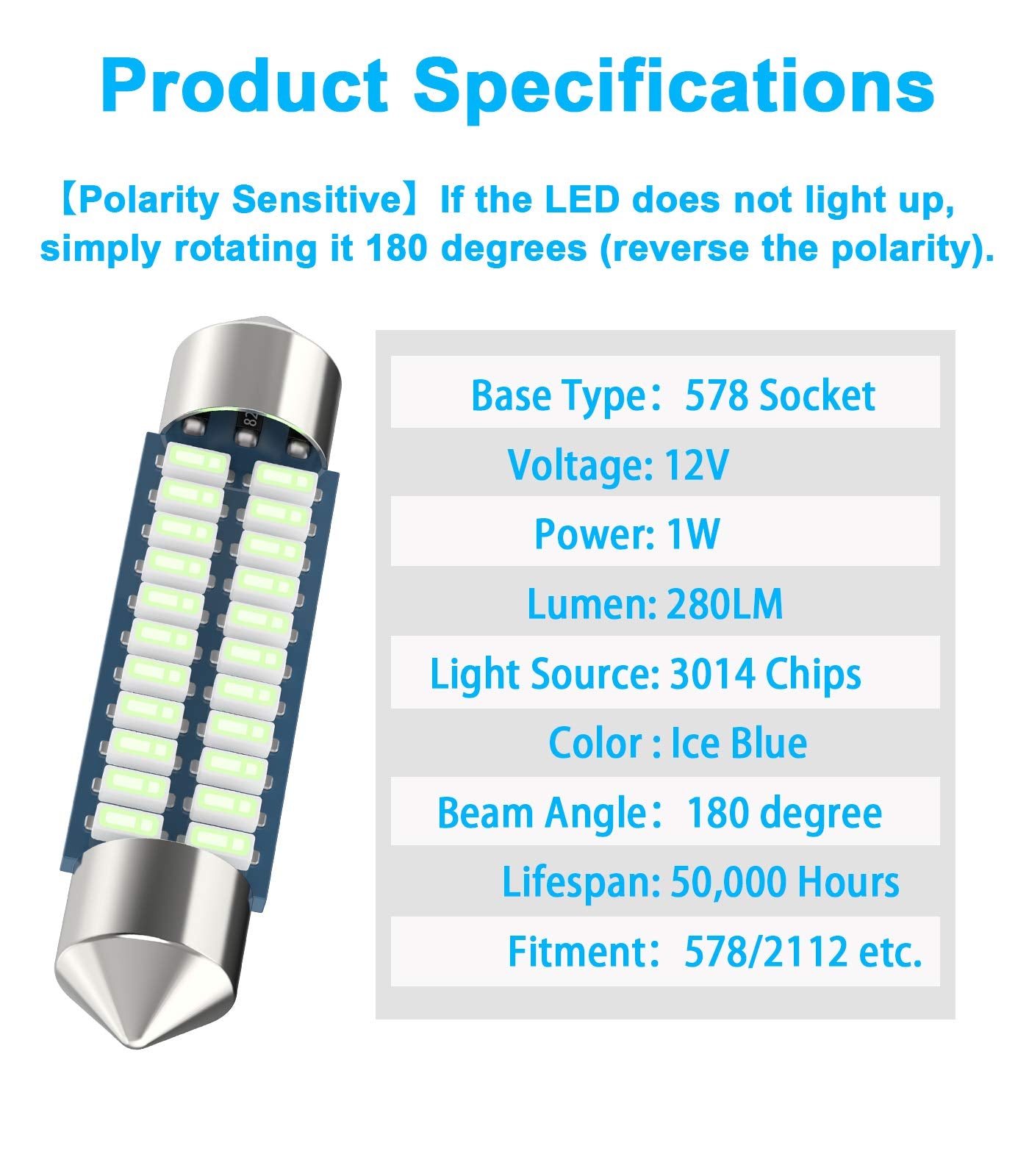 Product Specifications

【Polarity Sensitive】If the LED does not light up, simply rotating it 180 degrees (reverse the polarity).

82

Base Type： 578 Socket

Voltage: 12V

Power: 1W

Lumen: 280LM

Light Source: 3014 Chips

Color : Ice Blue

Beam Angle： 180 degree

Lifespan: 50,000 Hours

Fitment： 578/2112 etc.